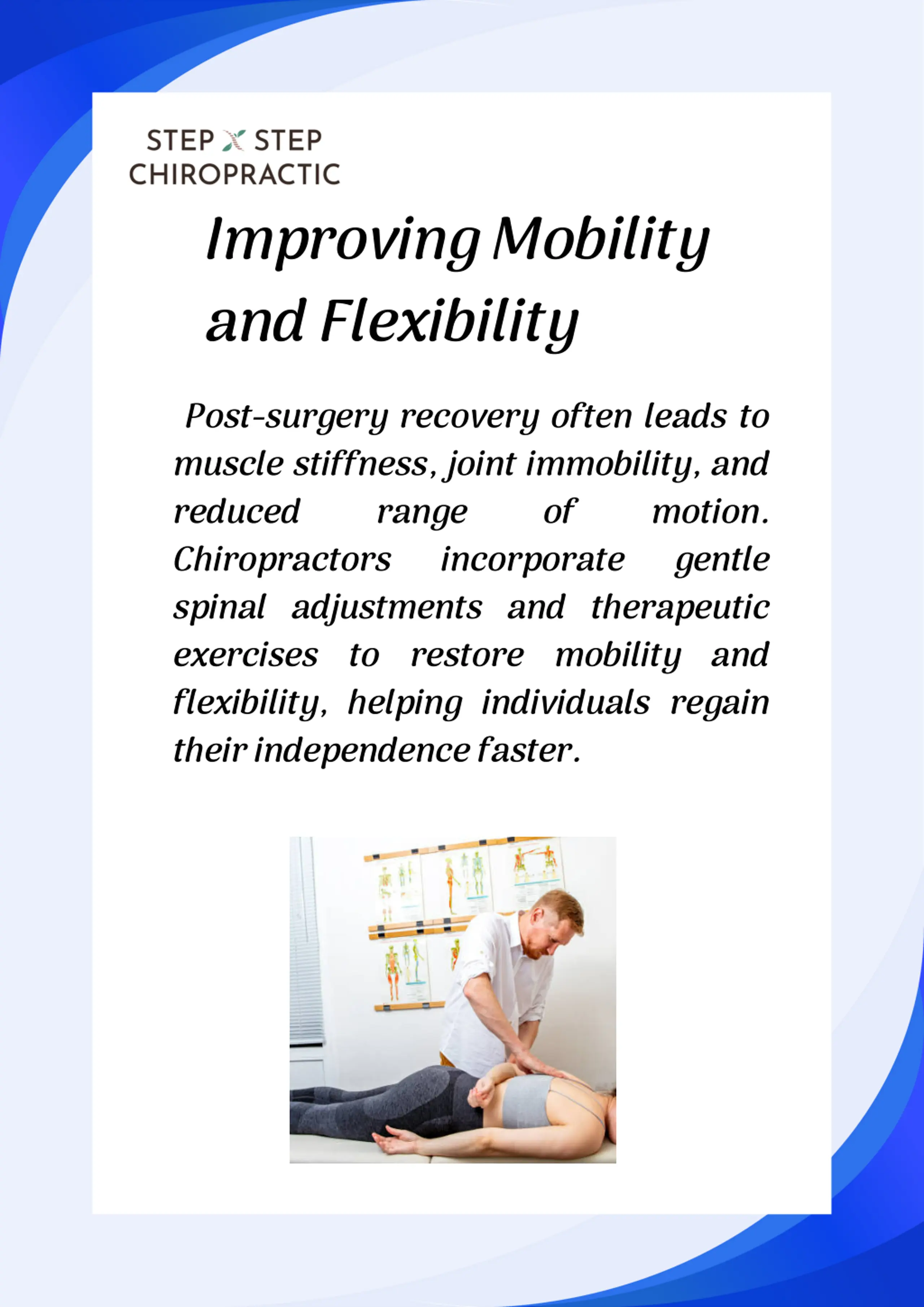 STEP STEP
CHIROPRACTIC

Improving Mobility and Flexibility

Post-surgery recovery often leads to muscle stiffness, joint immobility, and reduced range of motion. Chiropractors incorporate gentle spinal adjustments and therapeutic exercises to restore mobility and flexibility, helping individuals regain their independence faster.